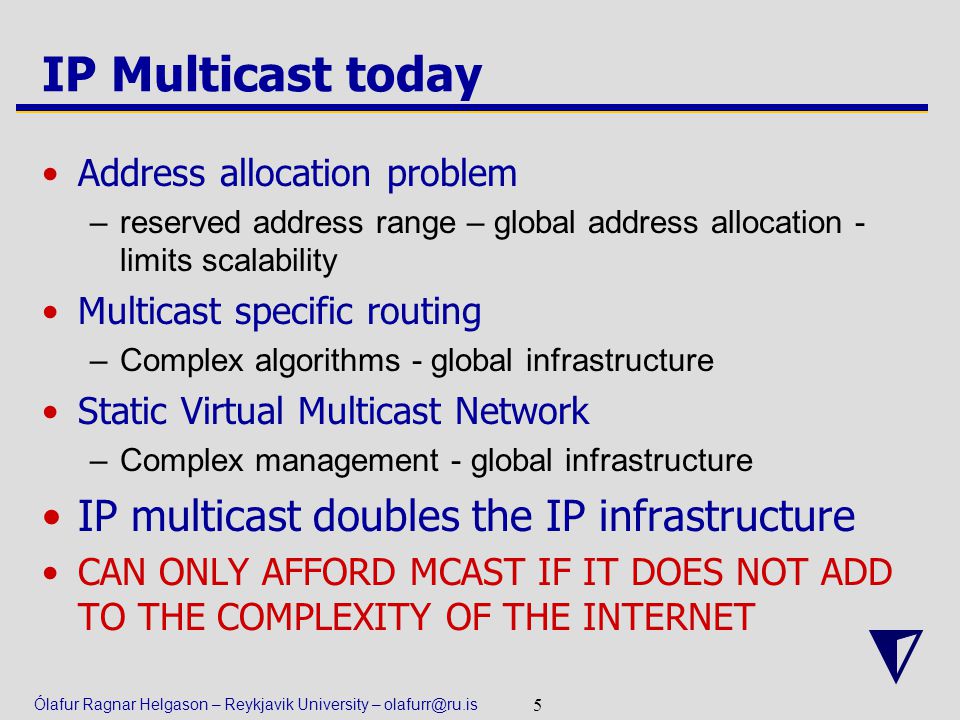 IP Multicast today

• Address allocation problem
– reserved address range – global address allocation - limits scalability
• Multicast specific routing
– Complex algorithms - global infrastructure
• Static Virtual Multicast Network
– Complex management - global infrastructure
• IP multicast doubles the IP infrastructure
• CAN ONLY AFFORD MCAST IF IT DOES NOT ADD TO THE COMPLEXITY OF THE INTERNET

Ólafur Ragnar Helgason – Reykjavik University – olafurr@ru.is 5